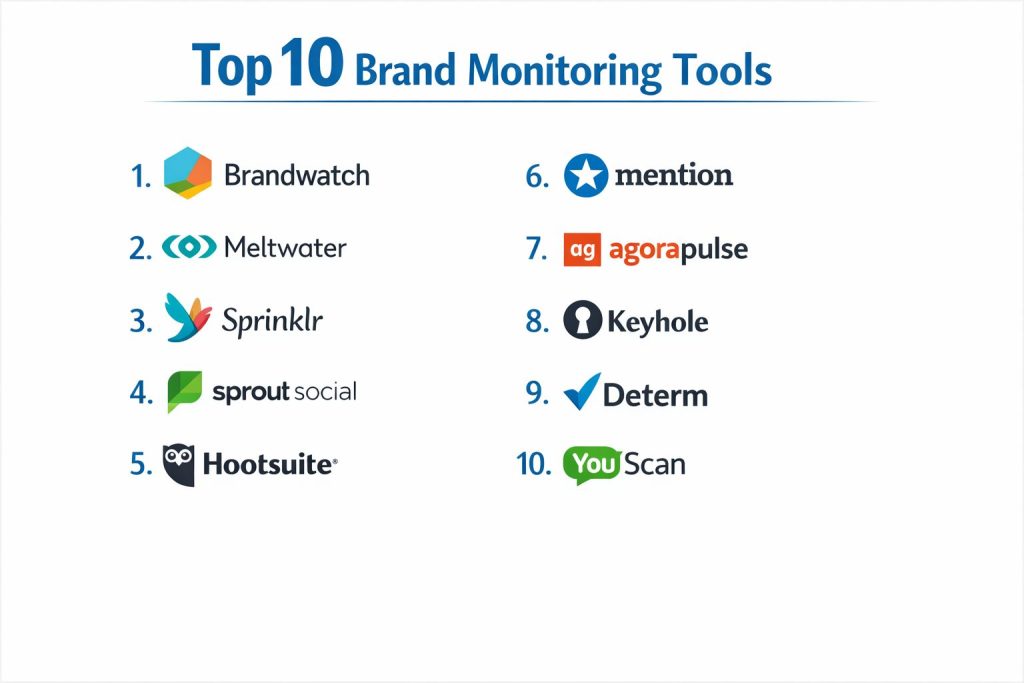 Top 10 Brand Monitoring Tools

1. Brandwatch

2. Meltwater

3. Sprinklr

4. sprout social

5. Hootsuite®

6. mention

7. ag agorapulse

8. Keyhole

9. Determ

10. YouScan